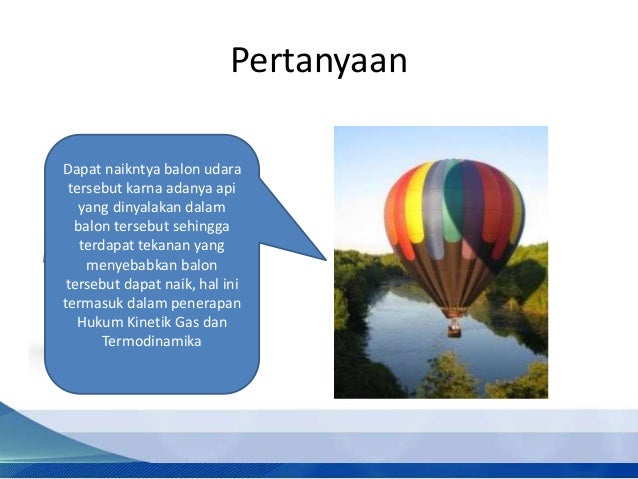 Pertanyaan

Dapat naikntya balon udara tersebut karna adanya api yang dinyalakan dalam balon tersebut sehingga terdapat tekanan yang menyebabkan balon tersebut dapat naik, hal ini termasuk dalam penerapan Hukum Kinetik Gas dan Termodinamika